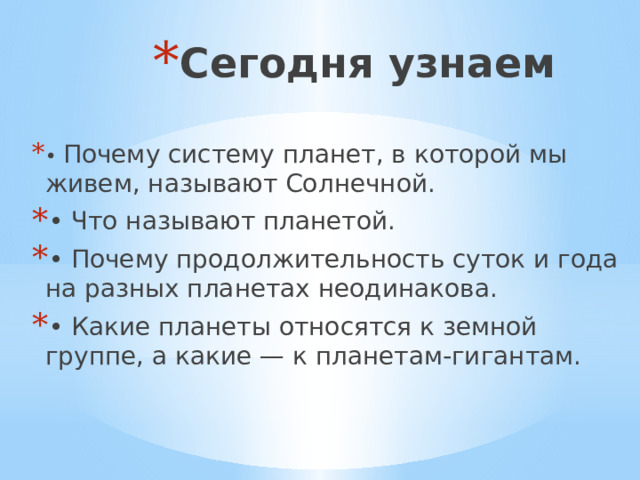 *Сегодня узнаем

*• Почему систему планет, в которой мы живем, называют Солнечной.

*• Что называют планетой.

*• Почему продолжительность суток и года на разных планетах неодинакова.

*• Какие планеты относятся к земной группе, а какие — к планетам-гигантам.